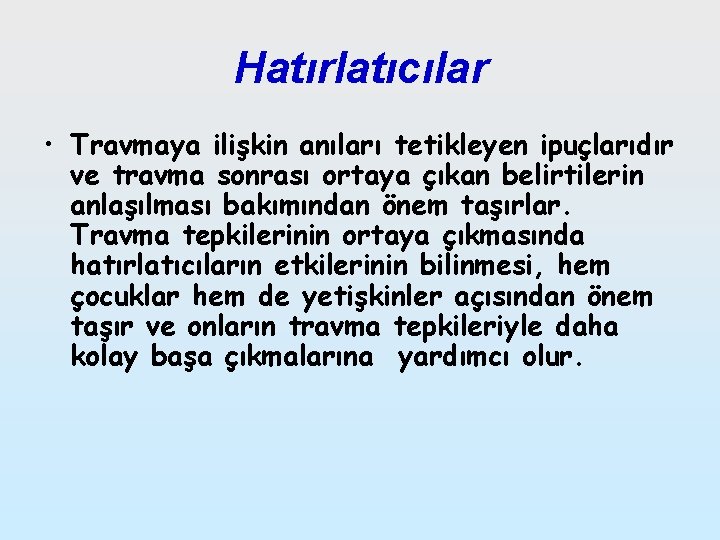 Hatırlatıcılar

• Travmaya ilişkin anıları tetikleyen ipuçlarıdır ve travma sonrası ortaya çıkan belirtilerin anlaşılması bakımından önem taşırlar. Travma tepkilerinin ortaya çıkmasında hatırlatıcıların etkilerinin bilinmesi, hem çocuklar hem de yetişkinler açısından önem taşır ve onların travma tepkileriyle daha kolay başa çıkmalarına yardımcı olur.